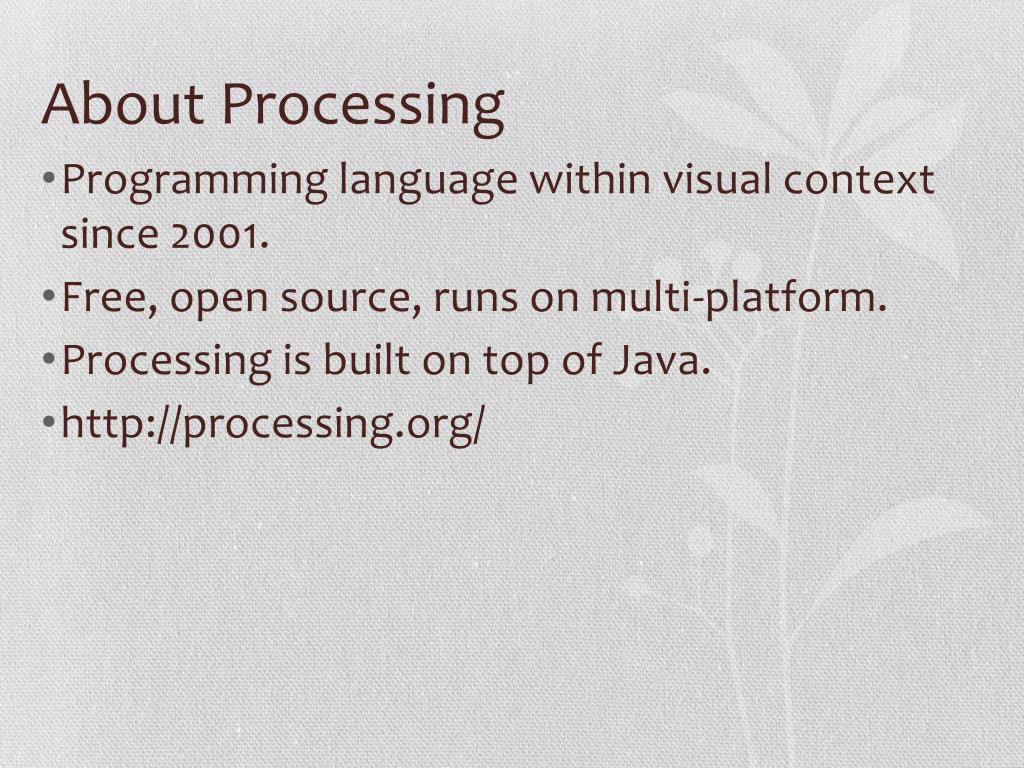 About Processing

• Programming language within visual context since 2001.
• Free, open source, runs on multi-platform.
• Processing is built on top of Java.
• http://processing.org/